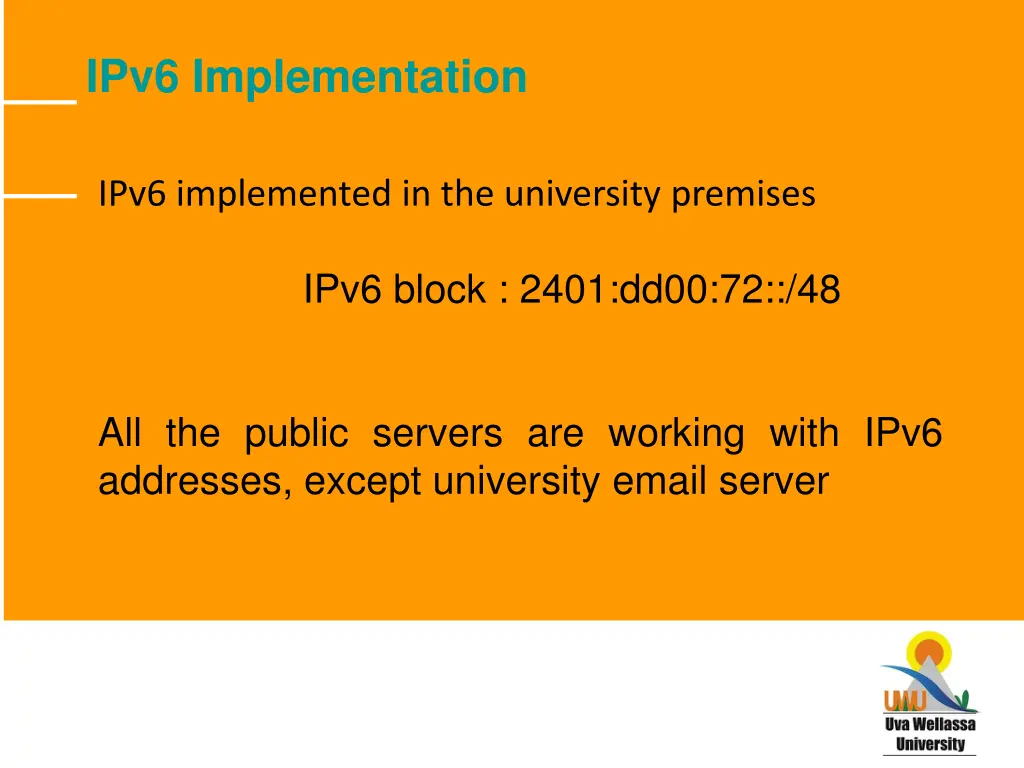 IPv6 Implementation

IPv6 implemented in the university premises

IPv6 block : 2401:dd00:72::/48

All the public servers are working with IPv6 addresses, except university email server

UWU
Uva Wellassa
University